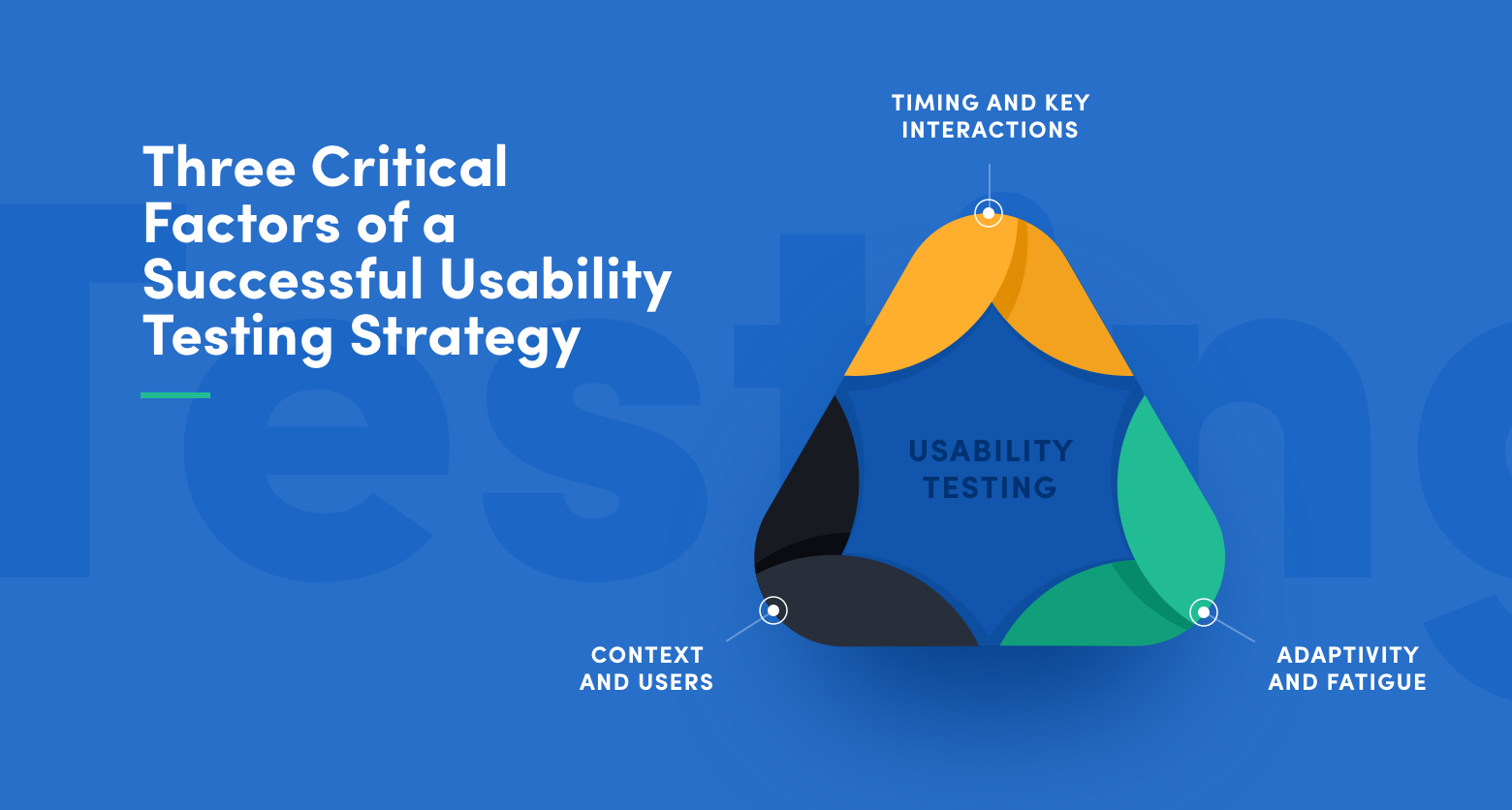 Three Critical Factors of a Successful Usability Testing Strategy

TIMING AND KEY INTERACTIONS

USABILITY TESTING

CONTEXT AND USERS

ADAPTIVITY AND FATIGUE